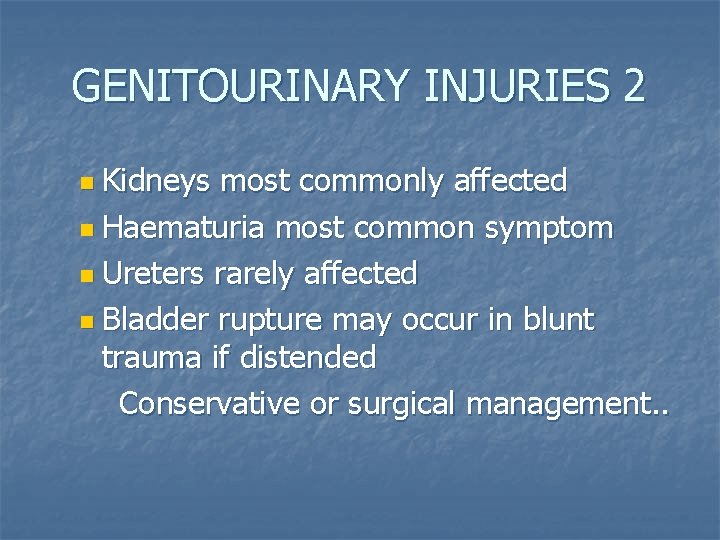 GENITOURINARY INJURIES 2

- Kidneys most commonly affected
- Haematuria most common symptom
- Ureters rarely affected
- Bladder rupture may occur in blunt trauma if distended

Conservative or surgical management..